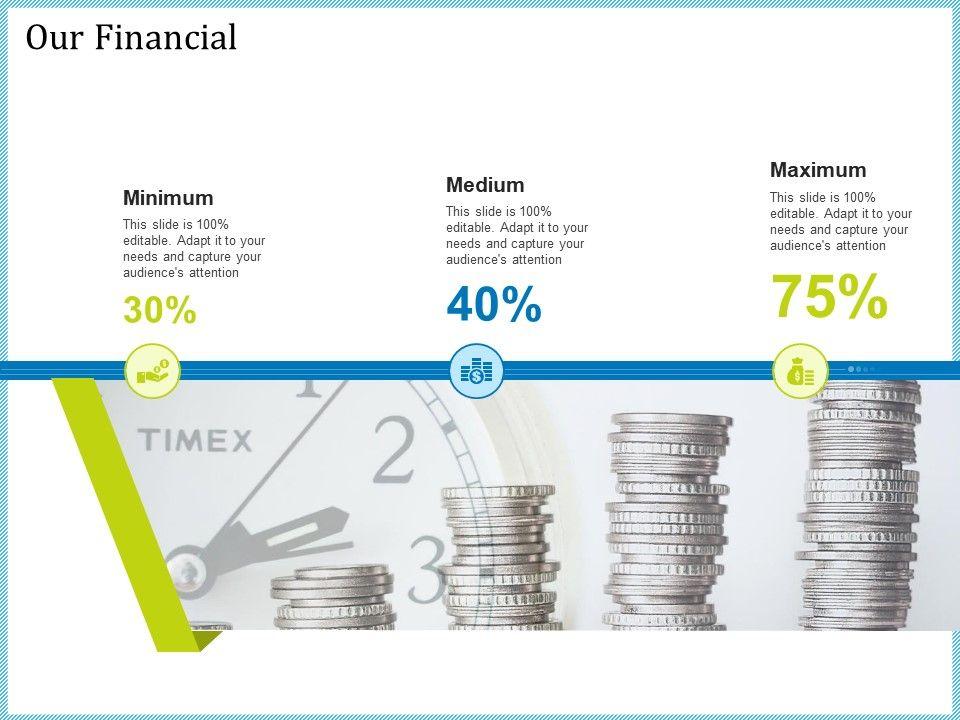 Our Financial

Minimum

This slide is 100% editable. Adapt it to your needs and capture your audience's attention

30%

Medium

This slide is 100% editable. Adapt it to your needs and capture your audience's attention

40%

Maximum

This slide is 100% editable. Adapt it to your needs and capture your audience's attention

75%

TIMEX

1

2

3